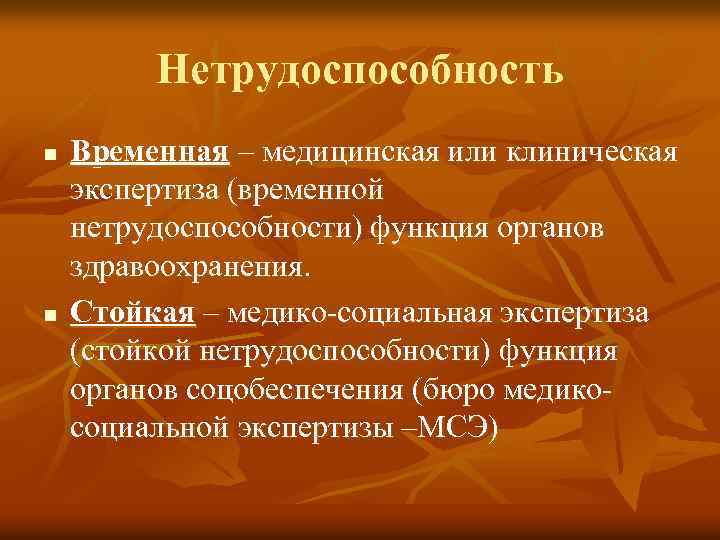 Нетрудоспособность

■ Временная – медицинская или клиническая экспертиза (временной нетрудоспособности) функция органов здравоохранения.

■ Стойкая – медико-социальная экспертиза (стойкой нетрудоспособности) функция органов соцобеспечения (бюро медико-социальной экспертизы –МСЭ)